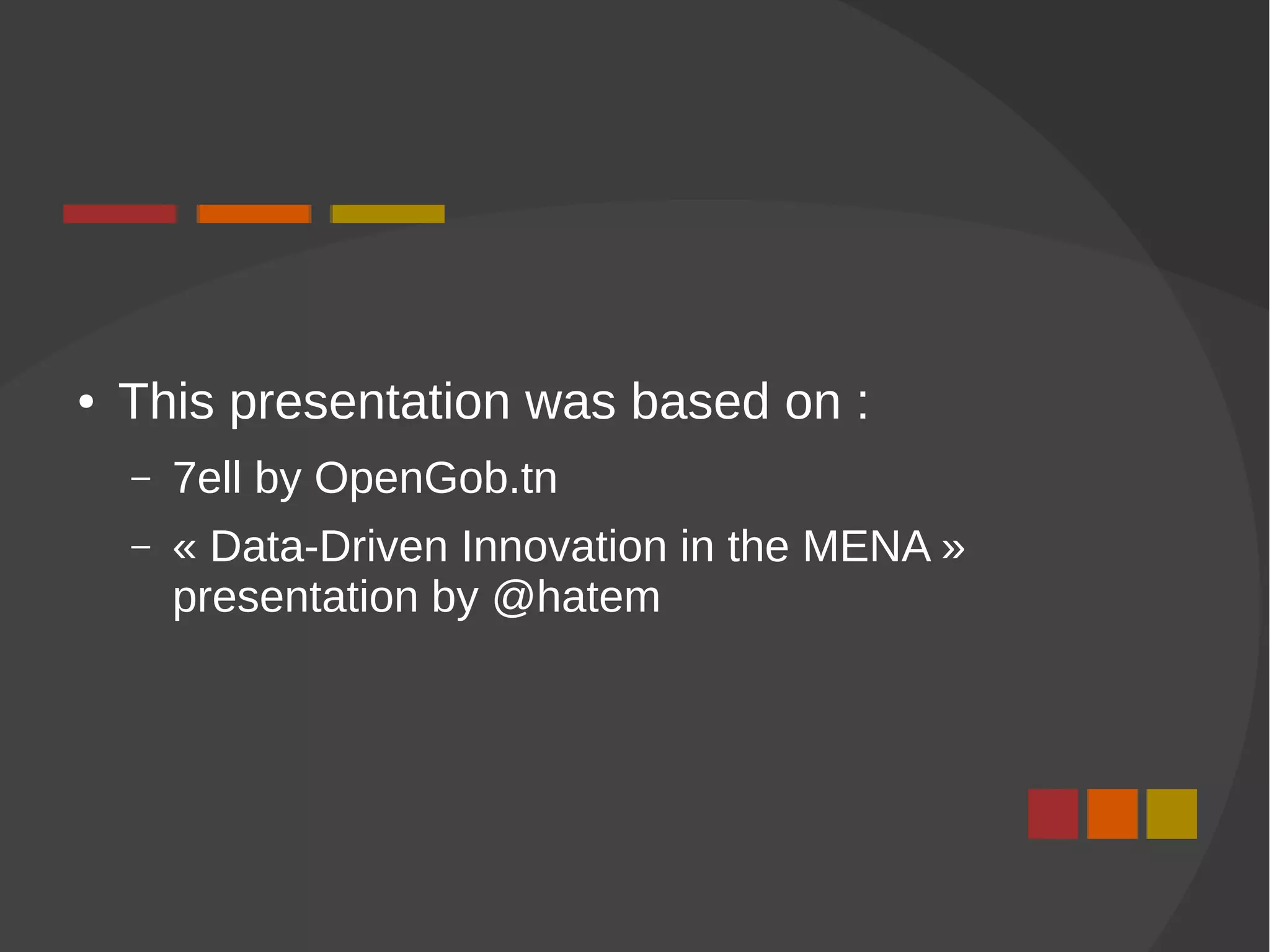 • This presentation was based on :

– 7ell by OpenGob.tn

– « Data-Driven Innovation in the MENA » presentation by @hatem